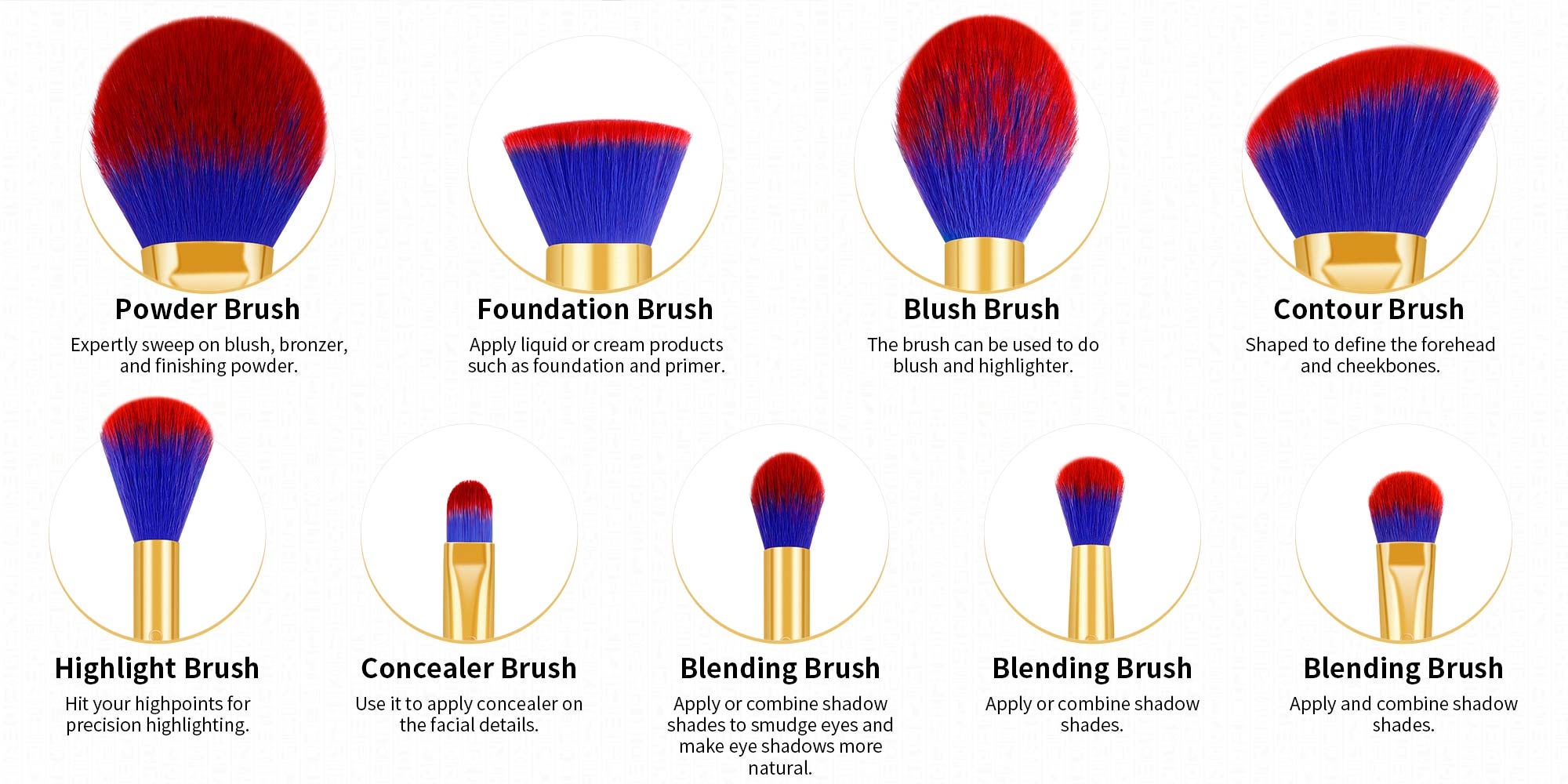 Powder Brush
Expertly sweep on blush, bronzer, and finishing powder.

Foundation Brush
Apply liquid or cream products such as foundation and primer.

Blush Brush
The brush can be used to do blush and highlighter.

Contour Brush
Shaped to define the forehead and cheekbones.

Highlight Brush
Hit your highpoints for precision highlighting.

Concealer Brush
Use it to apply concealer on the facial details.

Blending Brush
Apply or combine shadow shades to smudge eyes and make eye shadows more natural.

Blending Brush
Apply or combine shadow shades.

Blending Brush
Apply and combine shadow shades.